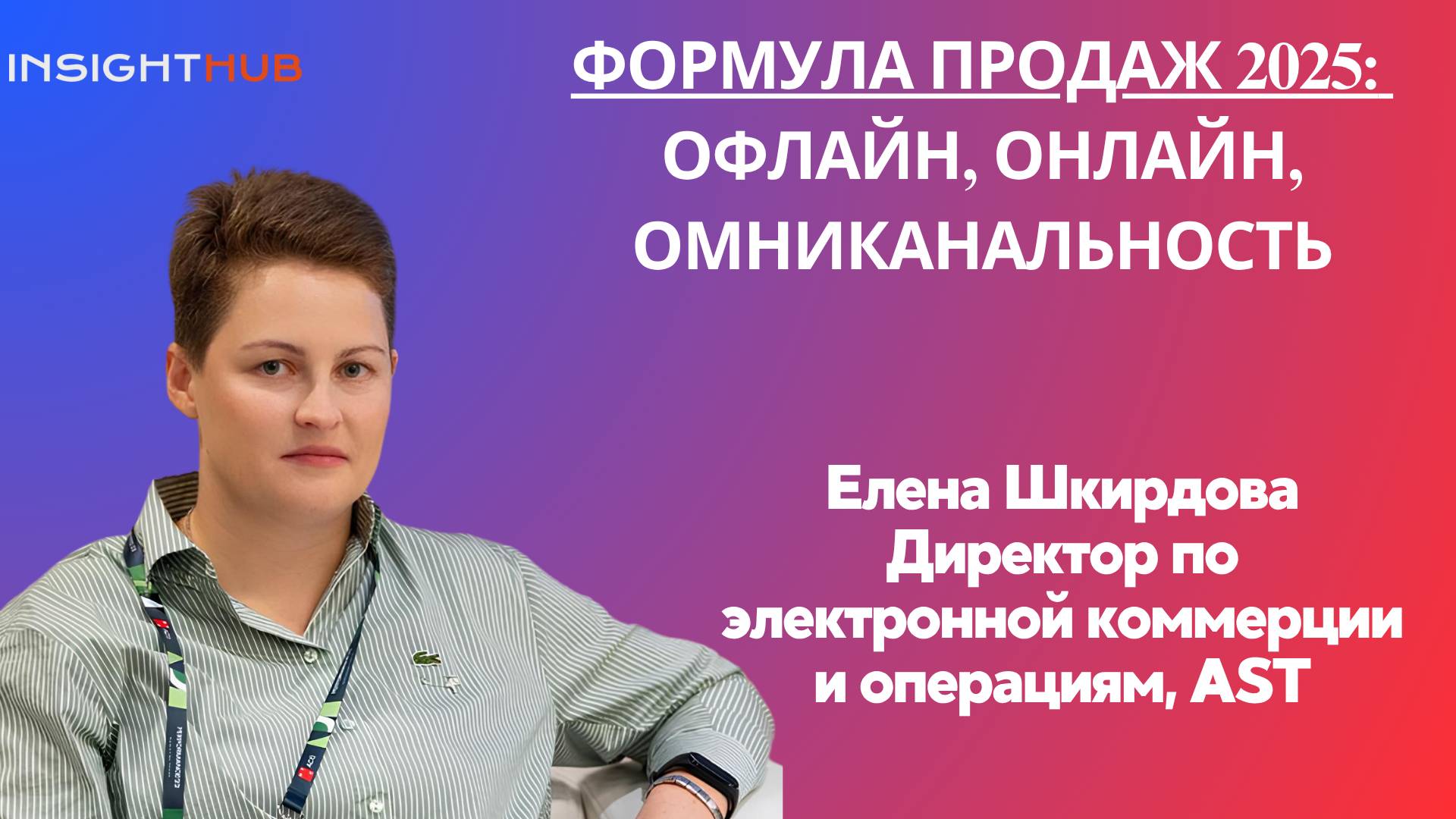 INSIGHTHUB

ФОРМУЛА ПРОДАЖ 2025: ОФЛАЙН, ОНЛАЙН, ОМНИКАНАЛЬНОСТЬ

Елена Шкирдова
Директор по электронной коммерции и операциям, AST